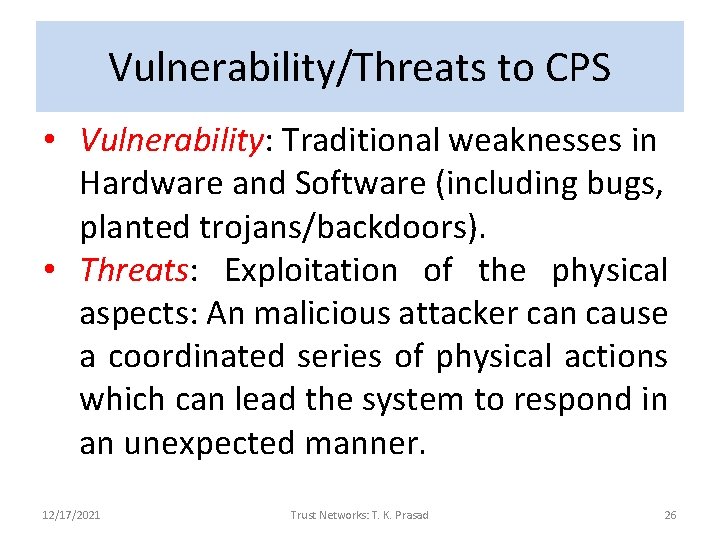 Vulnerability/Threats to CPS

• Vulnerability: Traditional weaknesses in Hardware and Software (including bugs, planted trojans/backdoors).

• Threats: Exploitation of the physical aspects: An malicious attacker can cause a coordinated series of physical actions which can lead the system to respond in an unexpected manner.

12/17/2021 Trust Networks: T. K. Prasad 26